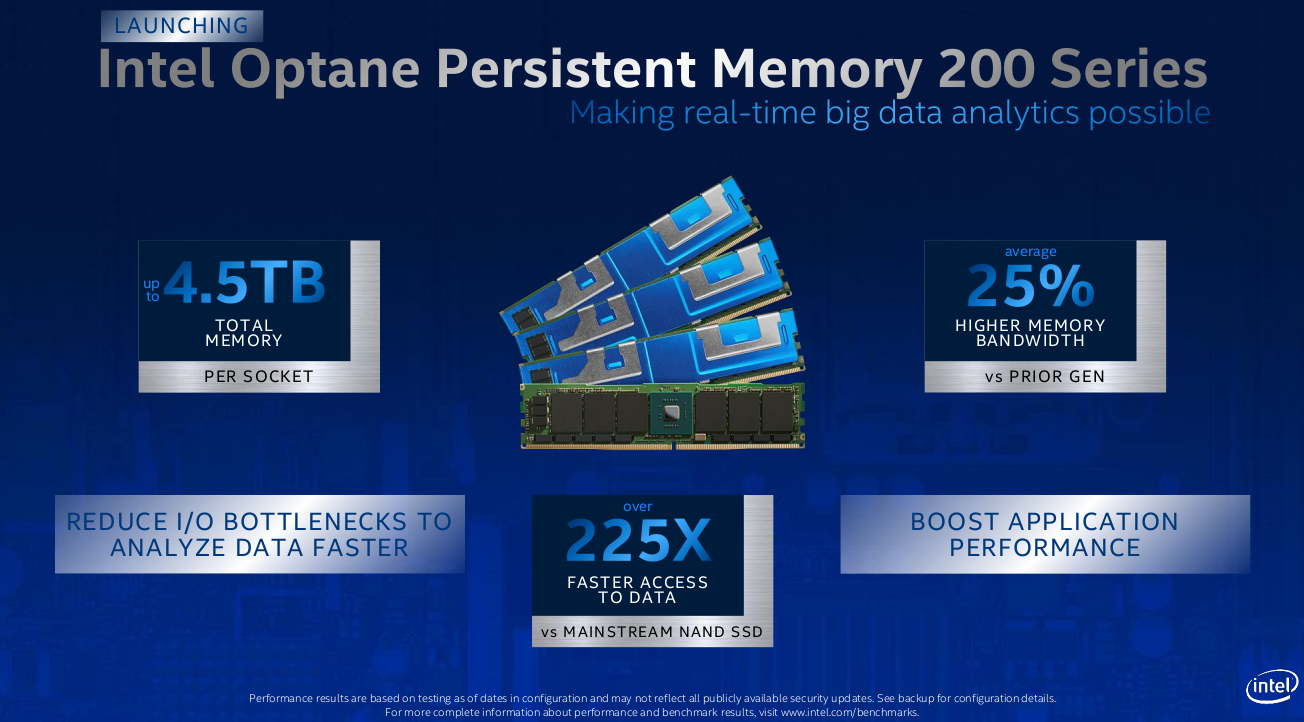 LAUNCHING

Intel Optane Persistent Memory 200 Series

Making real-time big data analytics possible

up to 4.5TB
TOTAL MEMORY
PER SOCKET

average
25%
HIGHER MEMORY BANDWIDTH
vs PRIOR GEN

REDUCE I/O BOTTLENECKS TO ANALYZE DATA FASTER

over
225X
FASTER ACCESS TO DATA
vs MAINSTREAM NAND SSD

BOOST APPLICATION PERFORMANCE

Performance results are based on testing as of dates in configuration and may not reflect all publicly available security updates. See backup for configuration details.
For more complete information about performance and benchmark results, visit www.intel.com/benchmarks.

intel